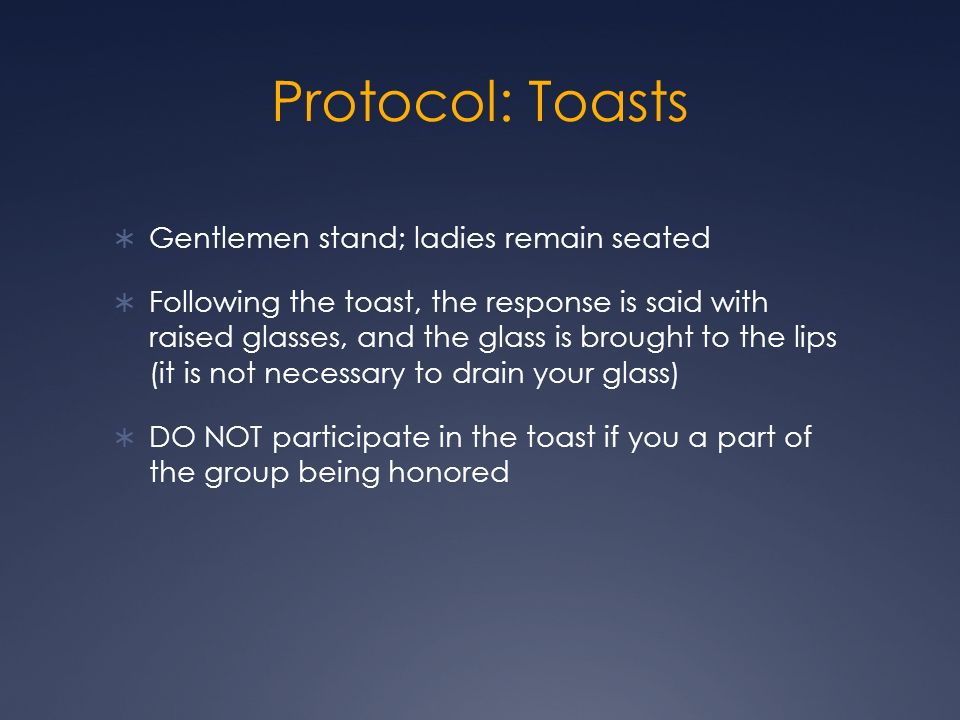 Protocol: Toasts

∗ Gentlemen stand; ladies remain seated

∗ Following the toast, the response is said with raised glasses, and the glass is brought to the lips (it is not necessary to drain your glass)

∗ DO NOT participate in the toast if you a part of the group being honored